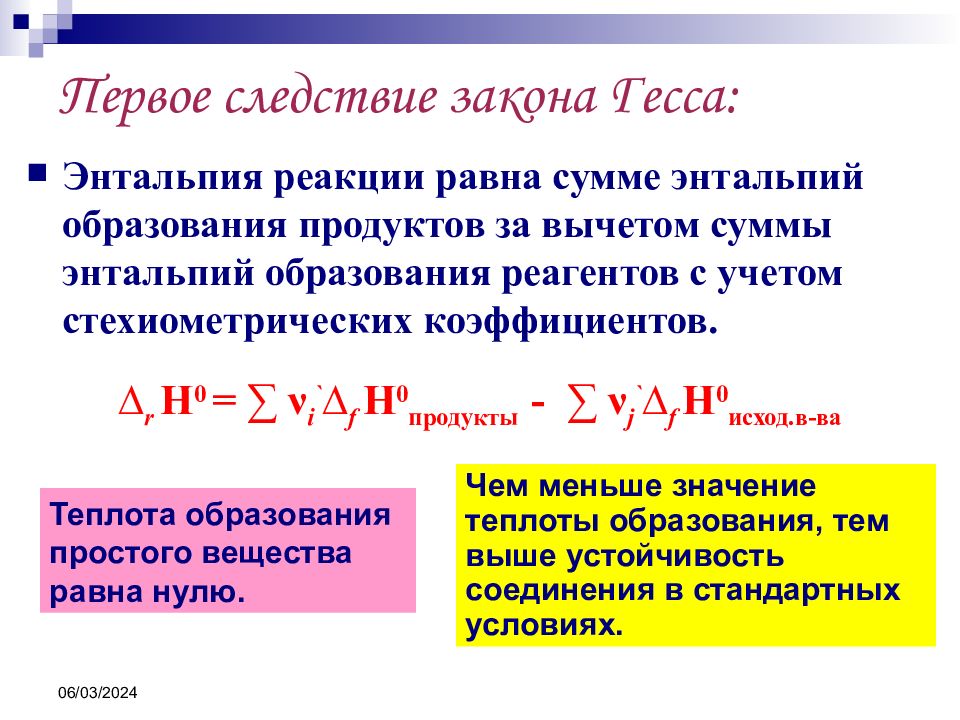 Первое следствие закона Гесса:

Энтальпия реакции равна сумме энтальпий образования продуктов за вычетом суммы энтальпий образования реагентов с учетом стехиометрических коэффициентов.

$\Delta_r H^0 = \sum \nu_i` \Delta_f H^0_{продукты} - \sum \nu_j` \Delta_f H^0_{исход.в-ва}$

Теплота образования простого вещества равна нулю.

Чем меньше значение теплоты образования, тем выше устойчивость соединения в стандартных условиях.

06/03/2024